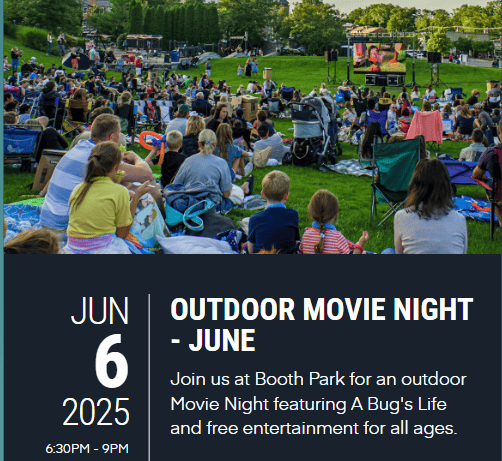 JUN
6
2025
6:30PM - 9PM

OUTDOOR MOVIE NIGHT - JUNE

Join us at Booth Park for an outdoor Movie Night featuring A Bug's Life and free entertainment for all ages.